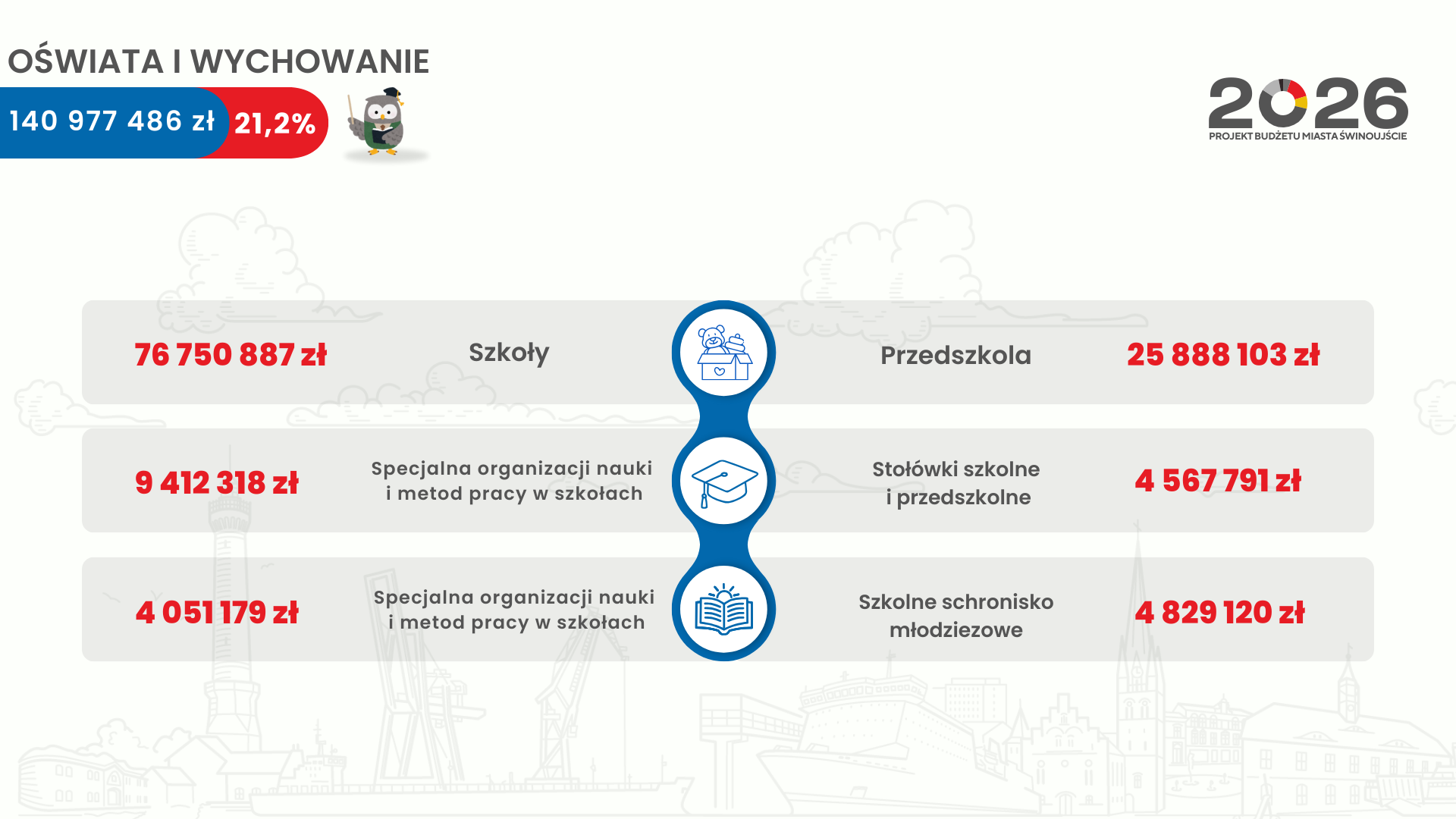 OŚWIATA I WYCHOWANIE

140 977 486 zł 21,2%

2026
PROJEKT BUDŻETU MIASTA ŚWINOUJŚCIE

76 750 887 zł
Szkoły
Przedszkola
25 888 103 zł

9 412 318 zł
Specjalna organizacji nauki i metod pracy w szkołach
Stołówki szkolne i przedszkolne
4 567 791 zł

4 051 179 zł
Specjalna organizacji nauki i metod pracy w szkołach
Szkolne schronisko młodziezowe
4 829 120 zł